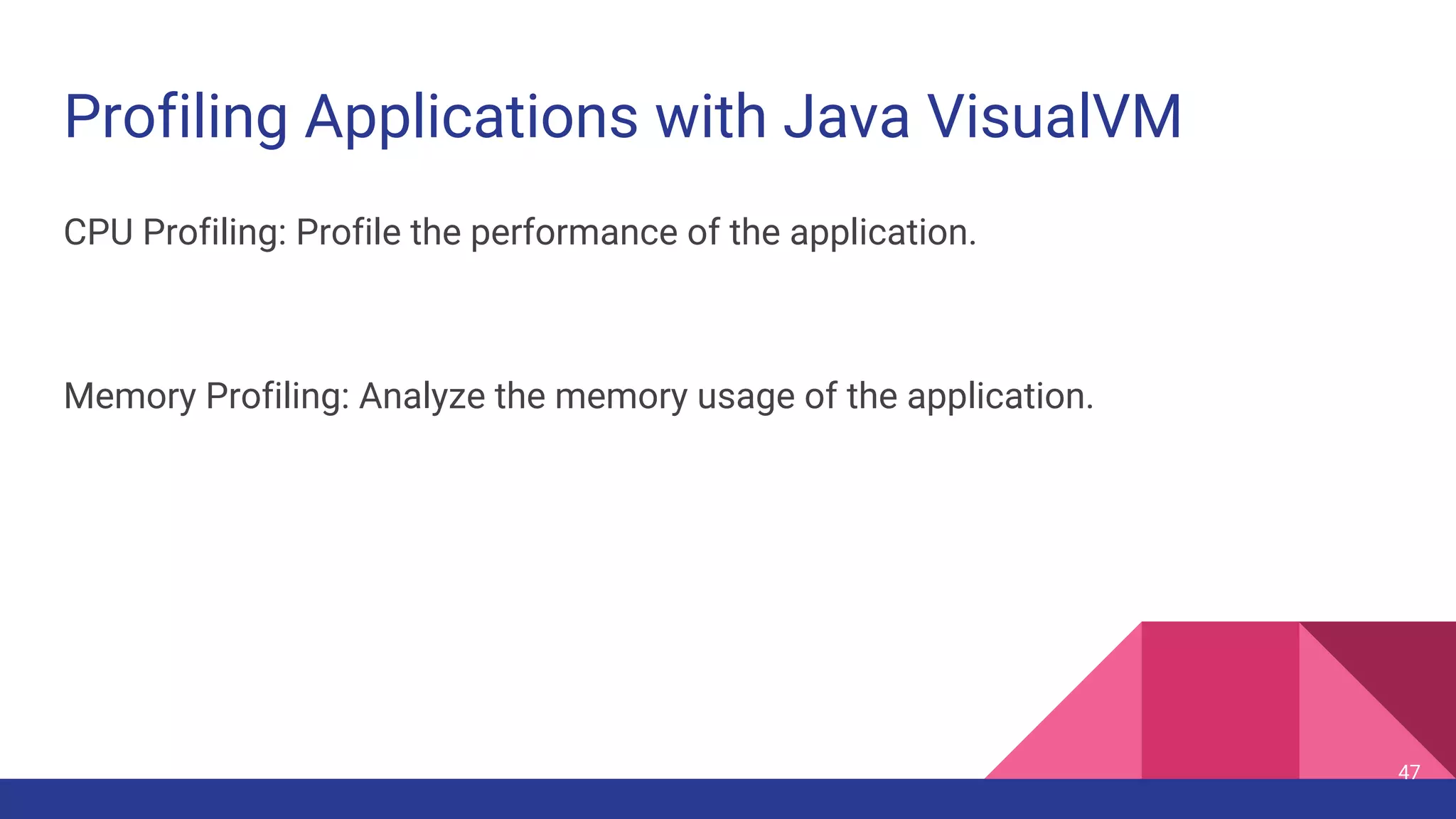 Profiling Applications with Java VisualVM

CPU Profiling: Profile the performance of the application.

Memory Profiling: Analyze the memory usage of the application.

47